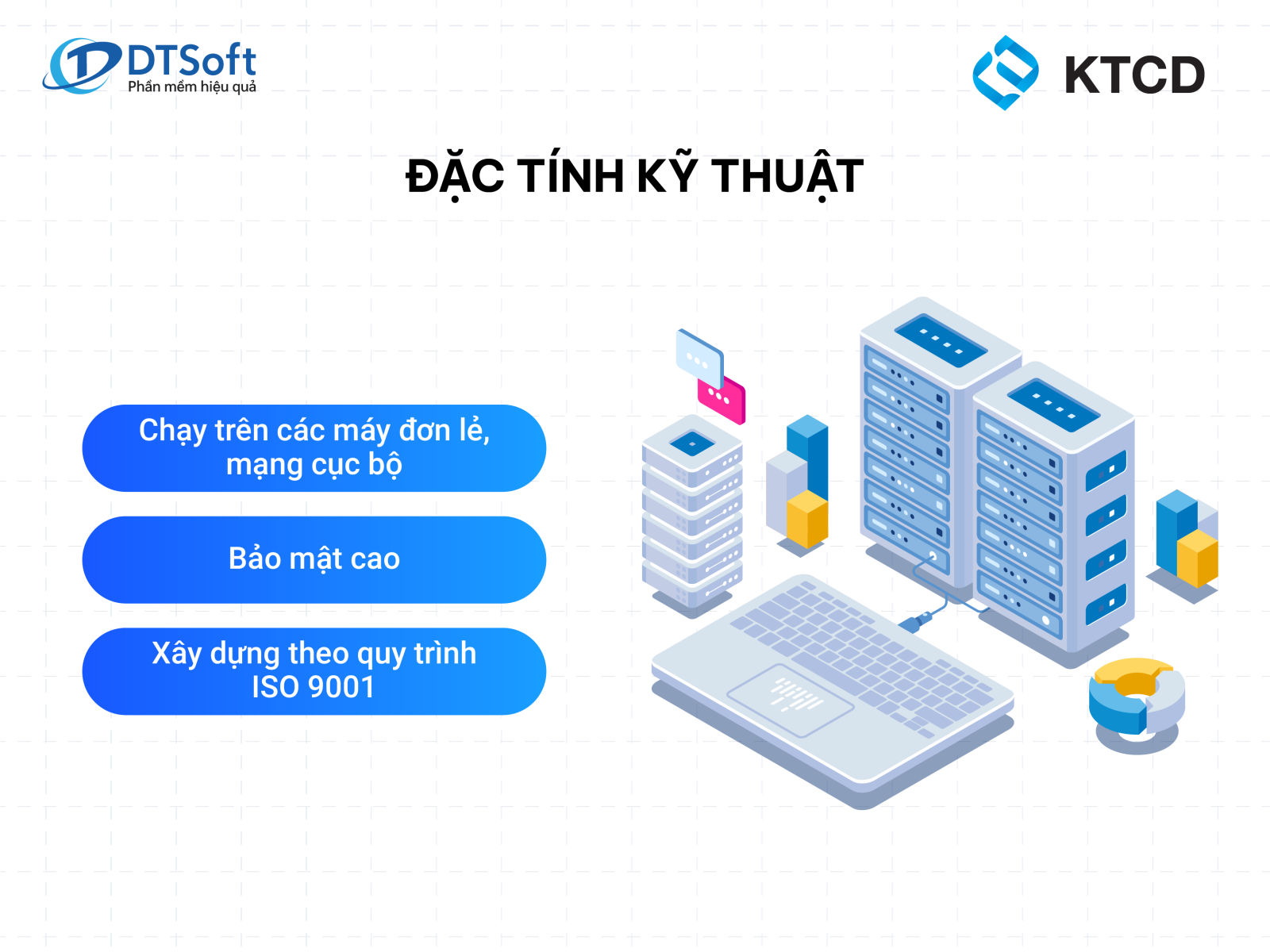 DTSoft
Phần mềm hiệu quả

KTCD

ĐẶC TÍNH KỸ THUẬT

Chạy trên các máy đơn lẻ, mạng cục bộ

Bảo mật cao

Xây dựng theo quy trình ISO 9001